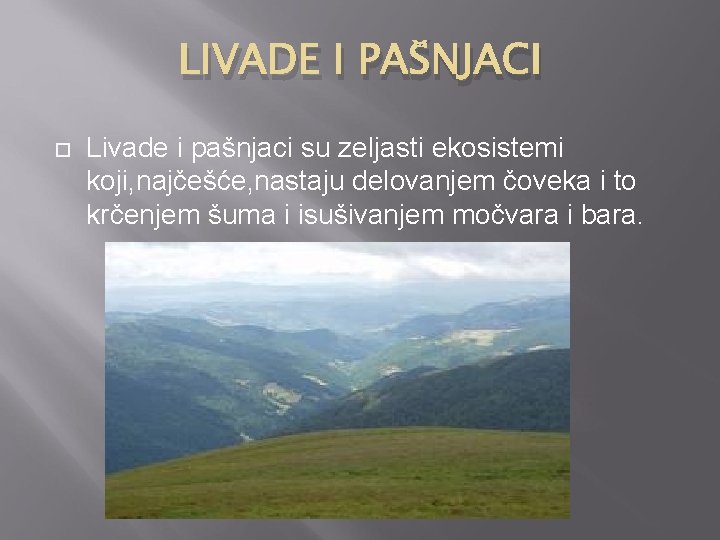 LIVADE I PAŠNJACI

Livade i pašnjaci su zeljasti ekosistemi koji,najčešće,nastaju delovanjem čoveka i to krčenjem šuma i isušivanjem močvara i bara.